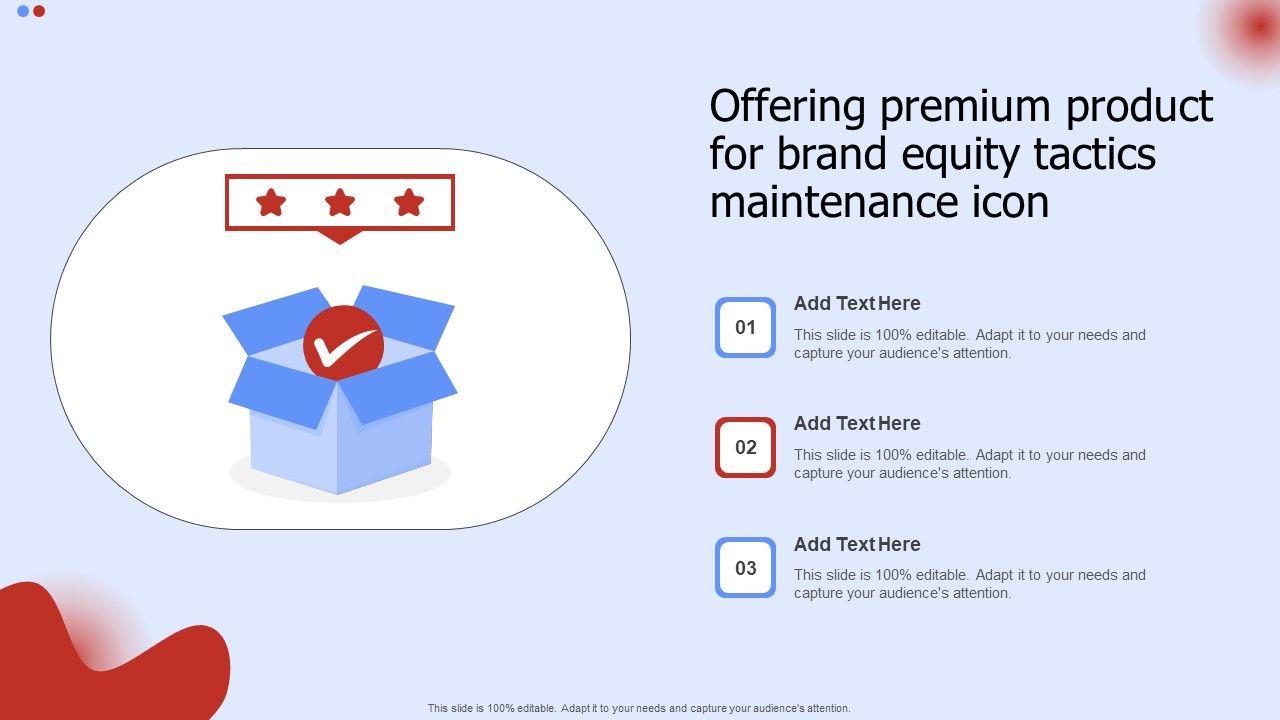 Offering premium product for brand equity tactics maintenance icon

01

Add Text Here

This slide is 100% editable. Adapt it to your needs and capture your audience's attention.

02

Add Text Here

This slide is 100% editable. Adapt it to your needs and capture your audience's attention.

03

Add Text Here

This slide is 100% editable. Adapt it to your needs and capture your audience's attention.

This slide is 100% editable. Adapt it to your needs and capture your audience's attention.